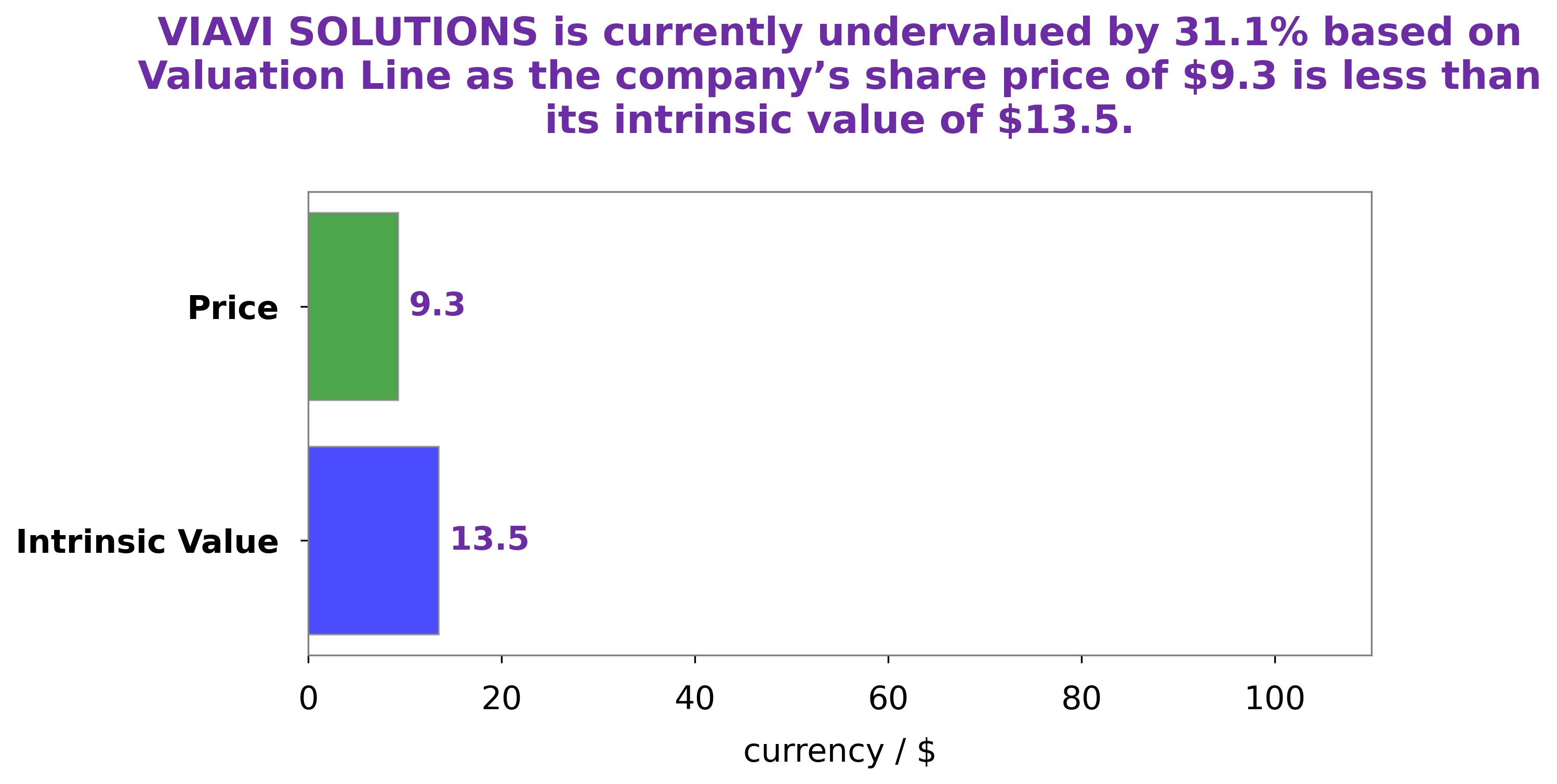 VIAVI SOLUTIONS is currently undervalued by 31.1% based on Valuation Line as the company’s share price of \$9.3 is less than its intrinsic value of \$13.5.

Price

9.3

Intrinsic Value

13.5

0
20
40
60
80
100

currency / \$